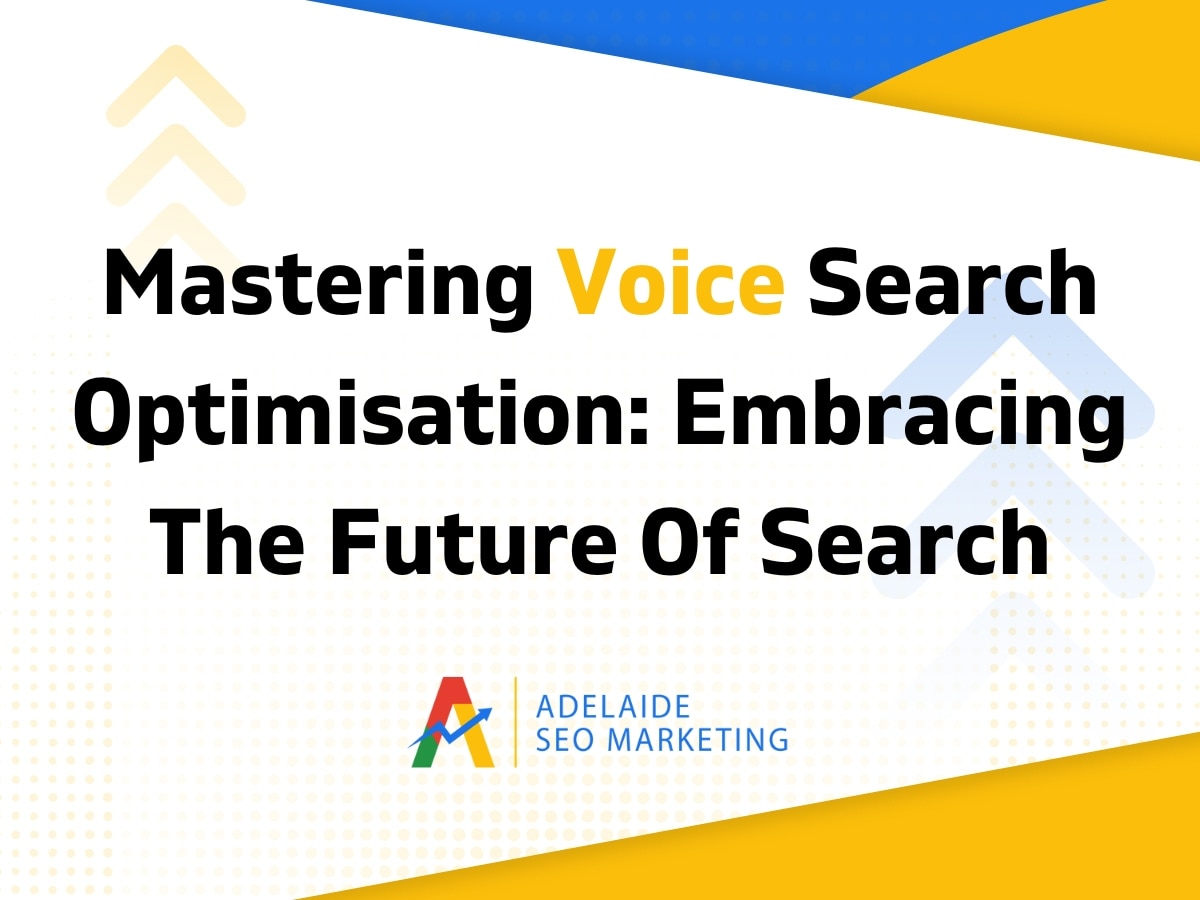 Mastering Voice Search Optimisation: Embracing The Future Of Search

ADELAIDE
SEO MARKETING